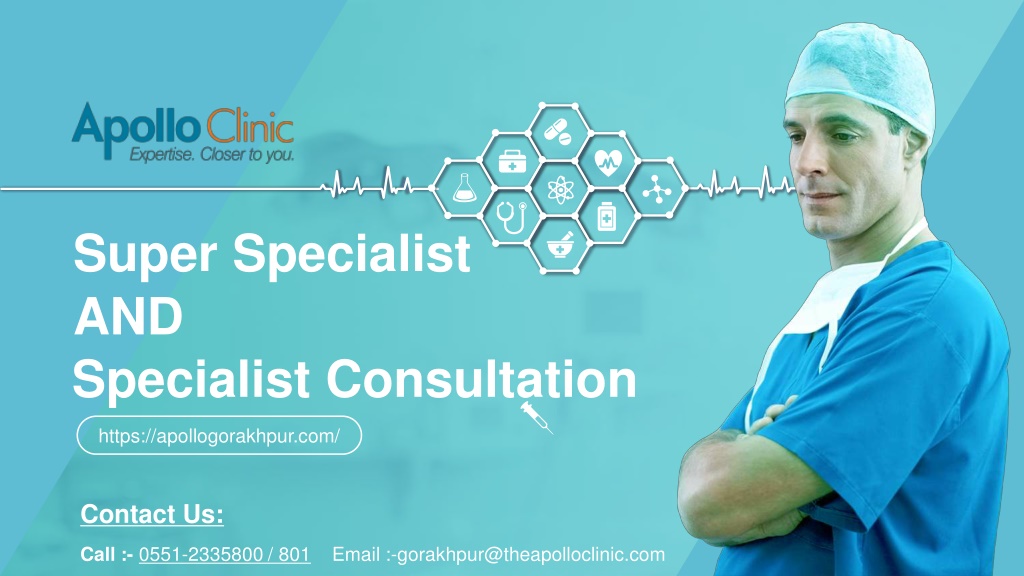 Apollo Clinic
Expertise. Closer to you.

Super Specialist
AND
Specialist Consultation

https://apollogorakhpur.com/

Contact Us:

Call :- 0551-2335800 / 801 Email :-gorakhpur@theapolloclinic.com